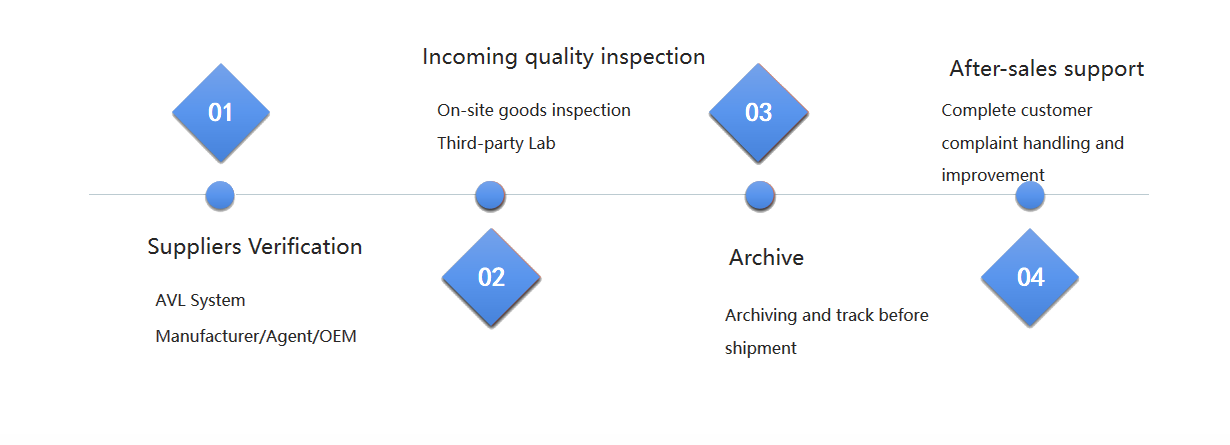 01

Suppliers Verification

AVL System
Manufacturer/Agent/OEM

Incoming quality inspection

On-site goods inspection
Third-party Lab

02

03

Archive

Archiving and track before shipment

After-sales support

Complete customer complaint handling and improvement

04